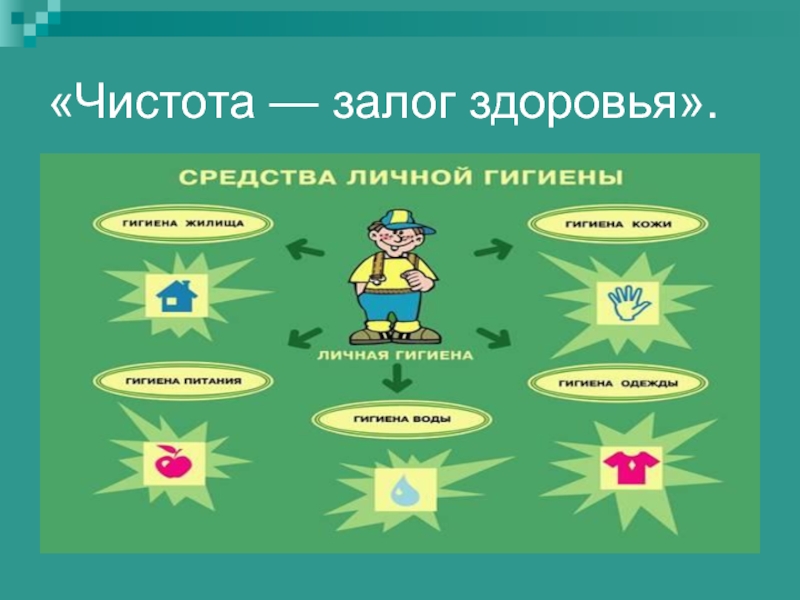 «Чистота — залог здоровья».

СРЕДСТВА ЛИЧНОЙ ГИГИЕНЫ

ГИГИЕНА ЖИЛИЩА

ГИГИЕНА КОЖИ

ЛИЧНАЯ ГИГИЕНА

ГИГИЕНА ПИТАНИЯ

ГИГИЕНА ОДЕЖДЫ

ГИГИЕНА ВОДЫ